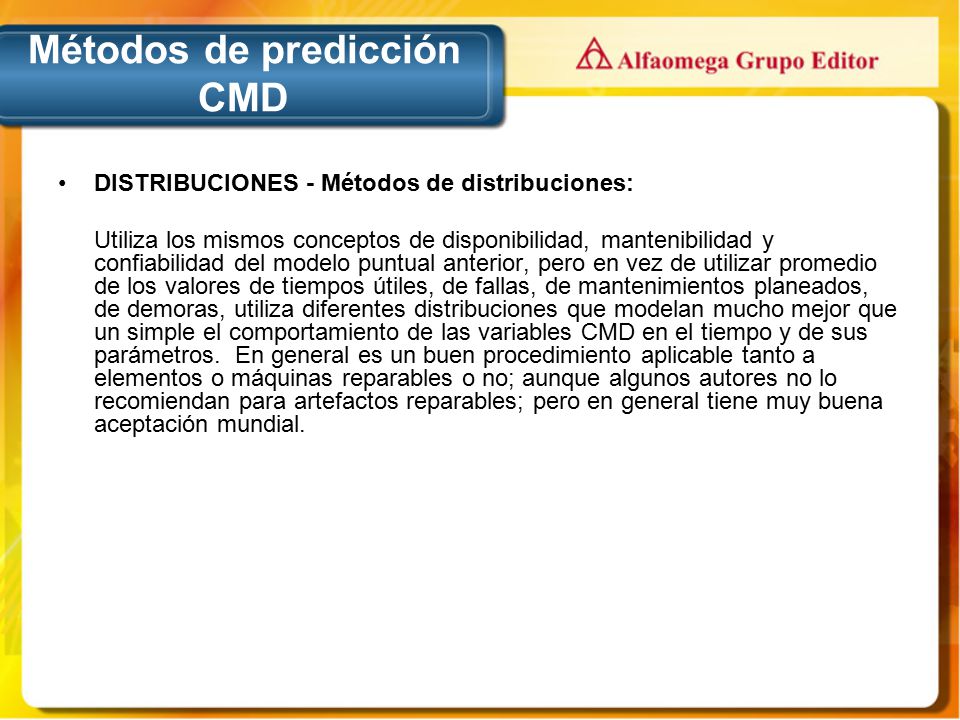 Métodos de predicción CMD

Alfaomega Grupo Editor

• DISTRIBUCIONES - Métodos de distribuciones:

Utiliza los mismos conceptos de disponibilidad, mantenibilidad y confiabilidad del modelo puntual anterior, pero en vez de utilizar promedio de los valores de tiempos útiles, de fallas, de mantenimientos planeados, de demoras, utiliza diferentes distribuciones que modelan mucho mejor que un simple el comportamiento de las variables CMD en el tiempo y de sus parámetros. En general es un buen procedimiento aplicable tanto a elementos o máquinas reparables o no; aunque algunos autores no lo recomiendan para artefactos reparables; pero en general tiene muy buena aceptación mundial.